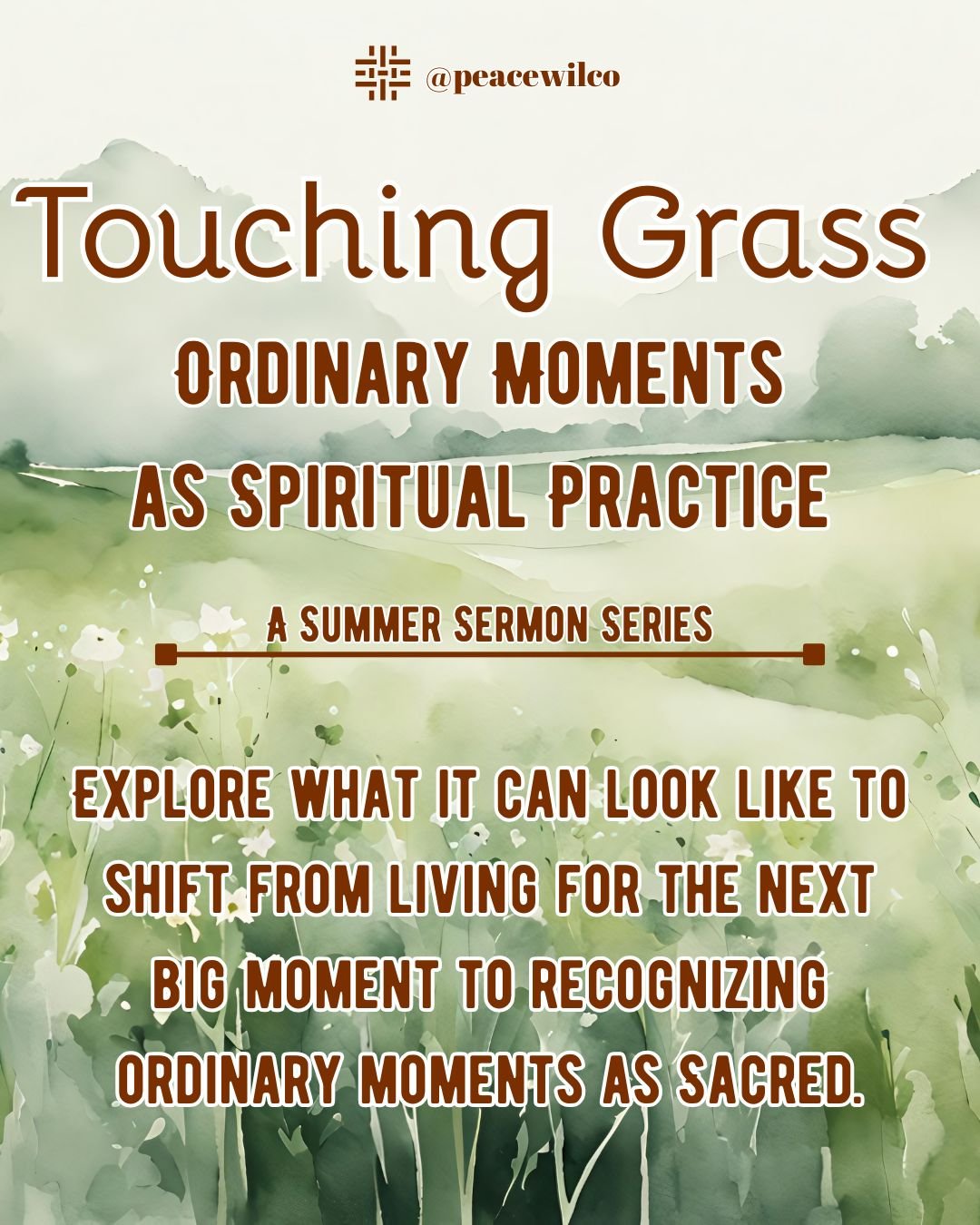 @peacewilco

Touching Grass

ORDINARY MOMENTS AS SPIRITUAL PRACTICE

A SUMMER SERMON SERIES

EXPLORE WHAT IT CAN LOOK LIKE TO SHIFT FROM LIVING FOR THE NEXT BIG MOMENT TO RECOGNIZING ORDINARY MOMENTS AS SACRED.